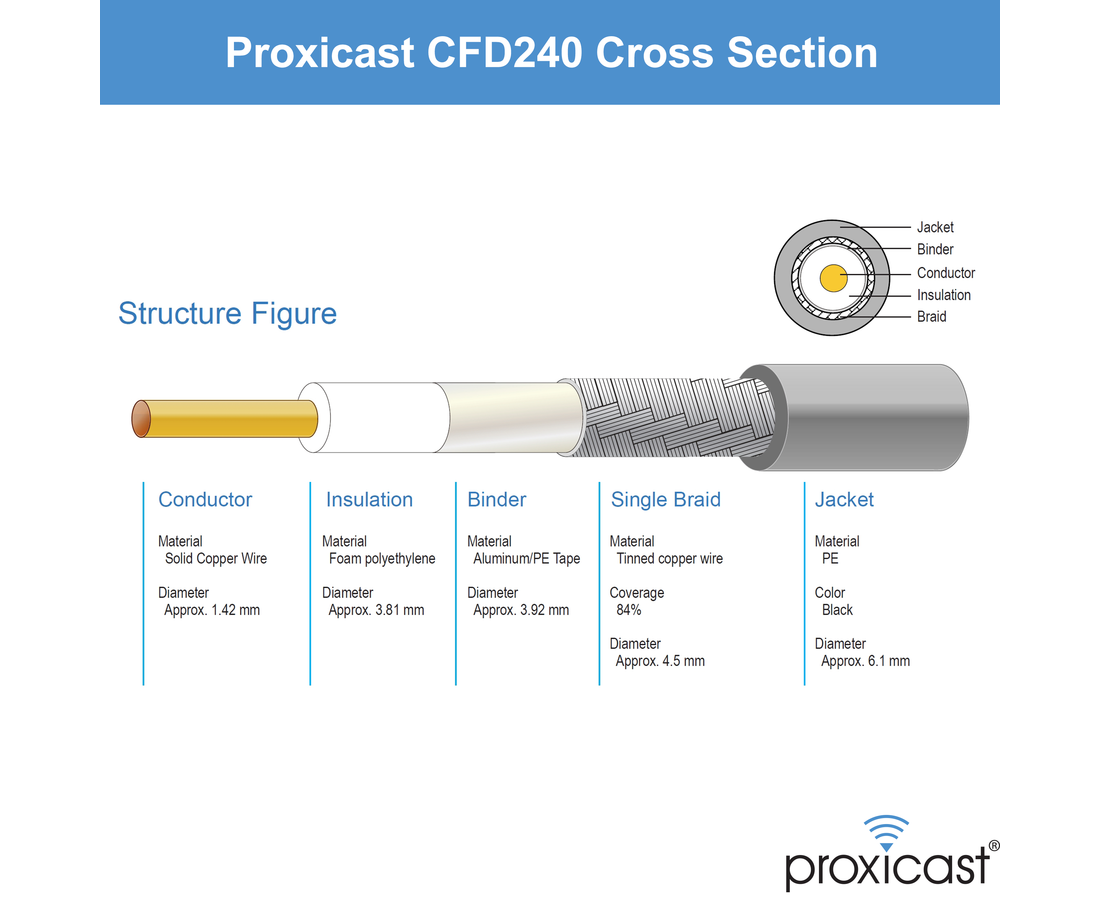 Proxicast CFD240 Cross Section

Jacket
Binder
Conductor
Insulation
Braid

Structure Figure

Conductor

Material
Solid Copper Wire

Diameter
Approx. 1.42 mm

Insulation

Material
Foam polyethylene

Diameter
Approx. 3.81 mm

Binder

Material
Aluminum/PE Tape

Diameter
Approx. 3.92 mm

Single Braid

Material
Tinned copper wire

Coverage
84%

Diameter
Approx. 4.5 mm

Jacket

Material
PE

Color
Black

Diameter
Approx. 6.1 mm

proxicast®